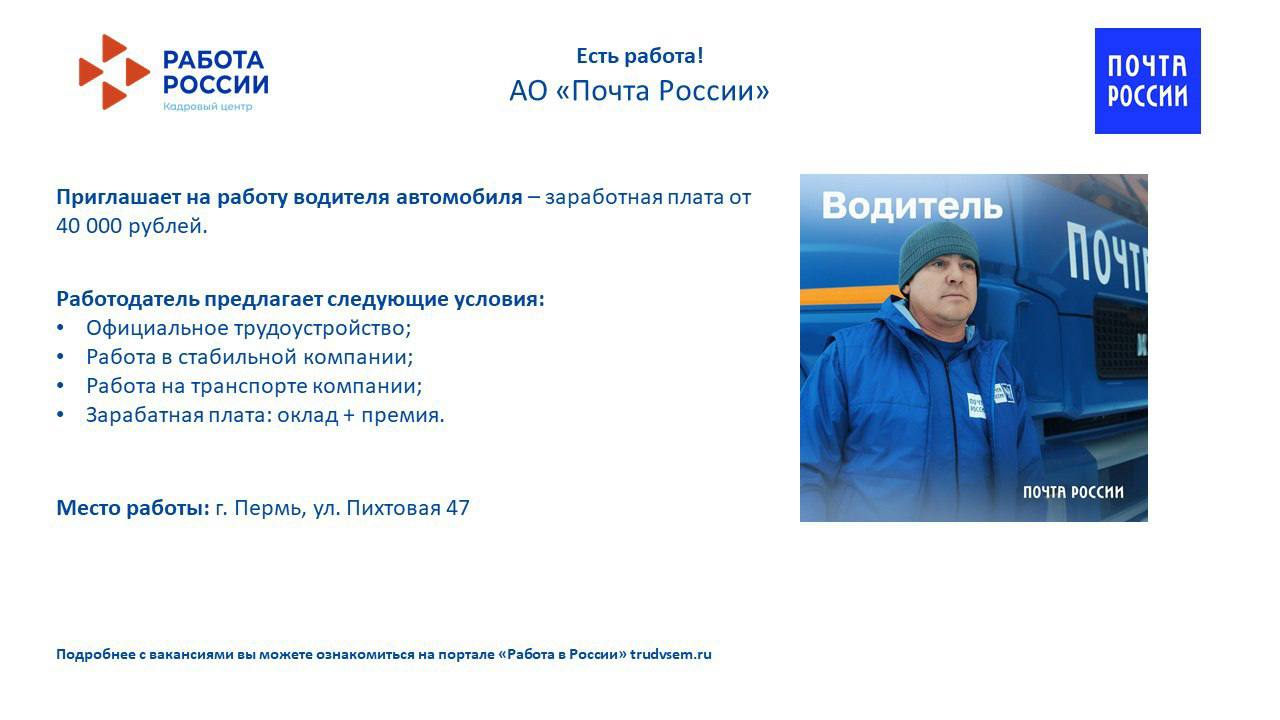 РАБОТА РОССИИ
Кадровый центр

Есть работа!
АО «Почта России»

ПОЧТА РОССИИ

Приглашает на работу водителя автомобиля – заработная плата от 40 000 рублей.

Работодатель предлагает следующие условия:
• Официальное трудоустройство;
• Работа в стабильной компании;
• Работа на транспорте компании;
• Зарабатная плата: оклад + премия.

Место работы: г. Пермь, ул. Пихтовая 47

Водитель
ПОЧТ
ПОЧТА РОССИИ
ПОЧТА РОССИИ

Подробнее с вакансиями вы можете ознакомиться на портале «Работа в России» trudvsem.ru